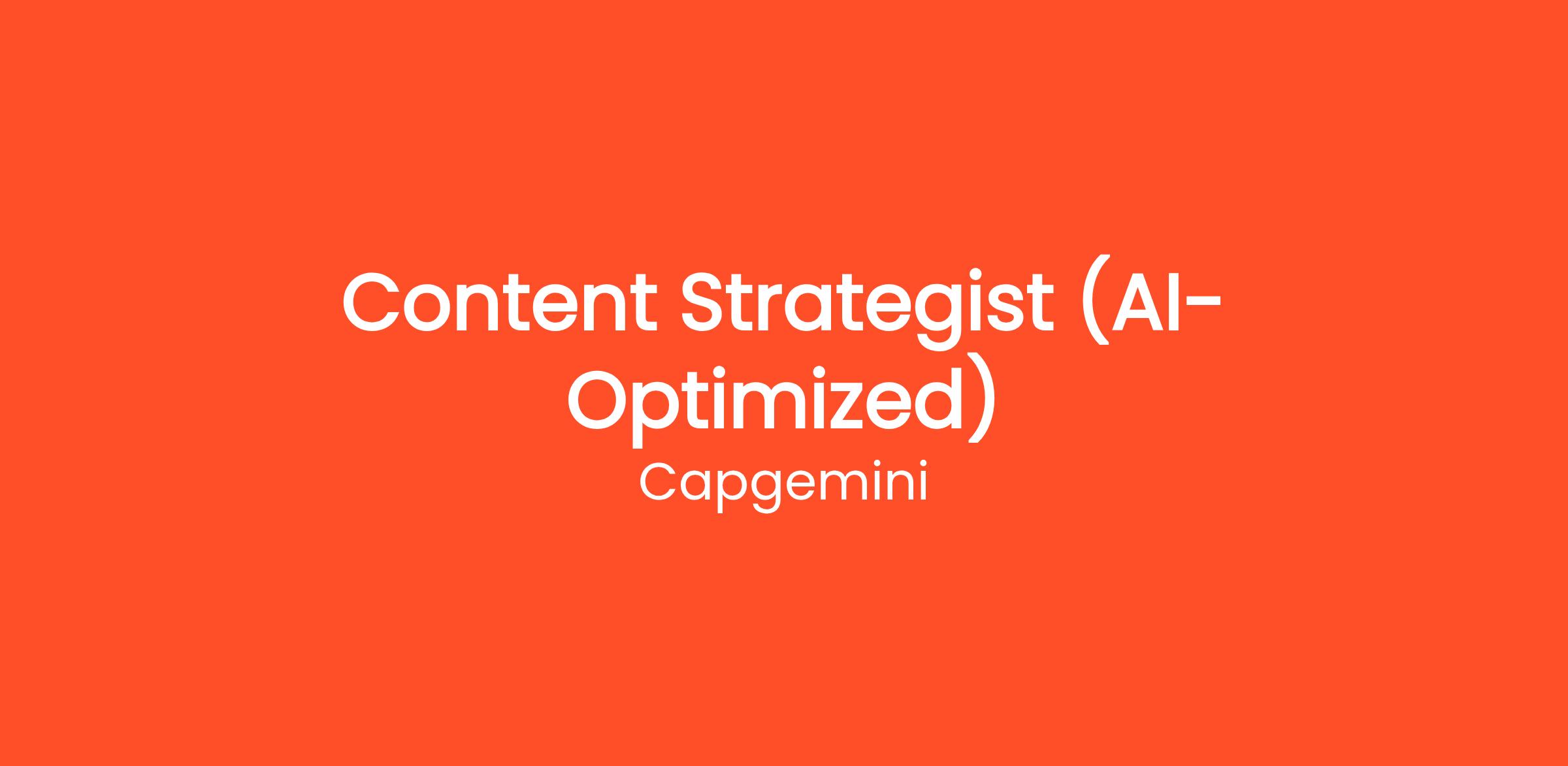 Content Strategist (AI-Optimized)

Capgemini